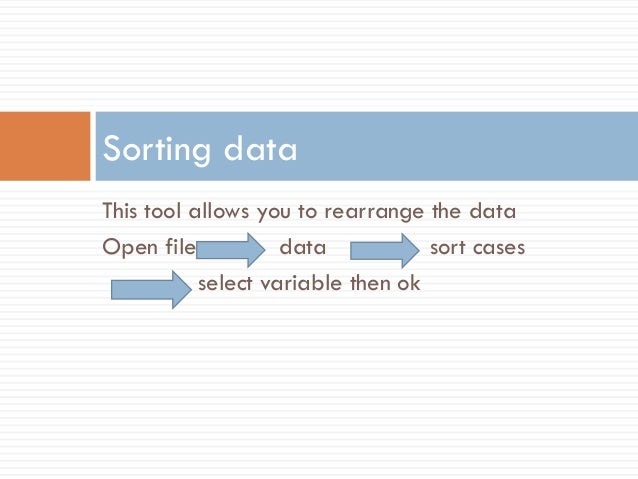 Sorting data

This tool allows you to rearrange the data

Open file data sort cases select variable then ok